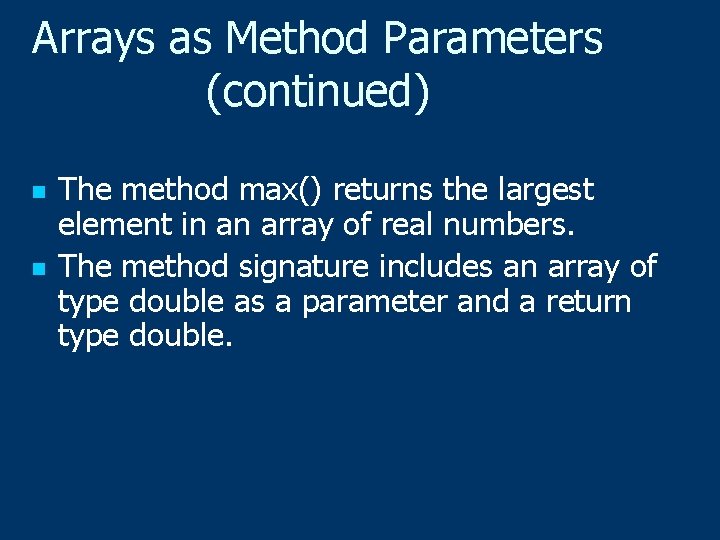 Arrays as Method Parameters (continued)

- The method max() returns the largest element in an array of real numbers.
- The method signature includes an array of type double as a parameter and a return type double.